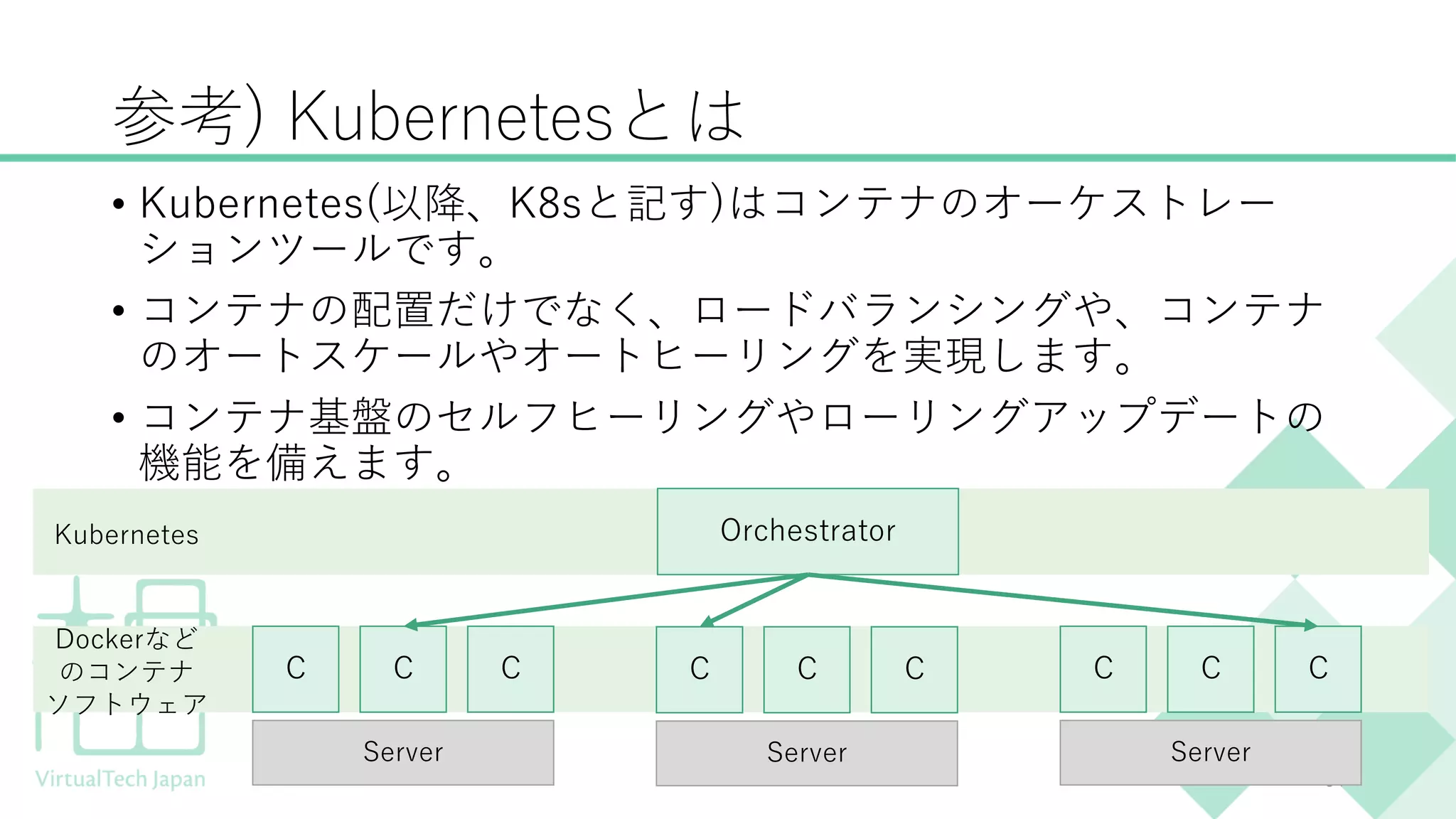 参考) Kubernetesとは

• Kubernetes(以降、K8sと記す)はコンテナのオーケストレーションツールです。

• コンテナの配置だけでなく、ロードバランシングや、コンテナのオートスケールやオートヒーリングを実現します。

• コンテナ基盤のセルフヒーリングやローリングアップデートの機能を備えます。

Kubernetes

Orchestrator

Dockerなどのコンテナソフトウェア

C C C C C C C C C

Server Server Server

VirtualTech Japan